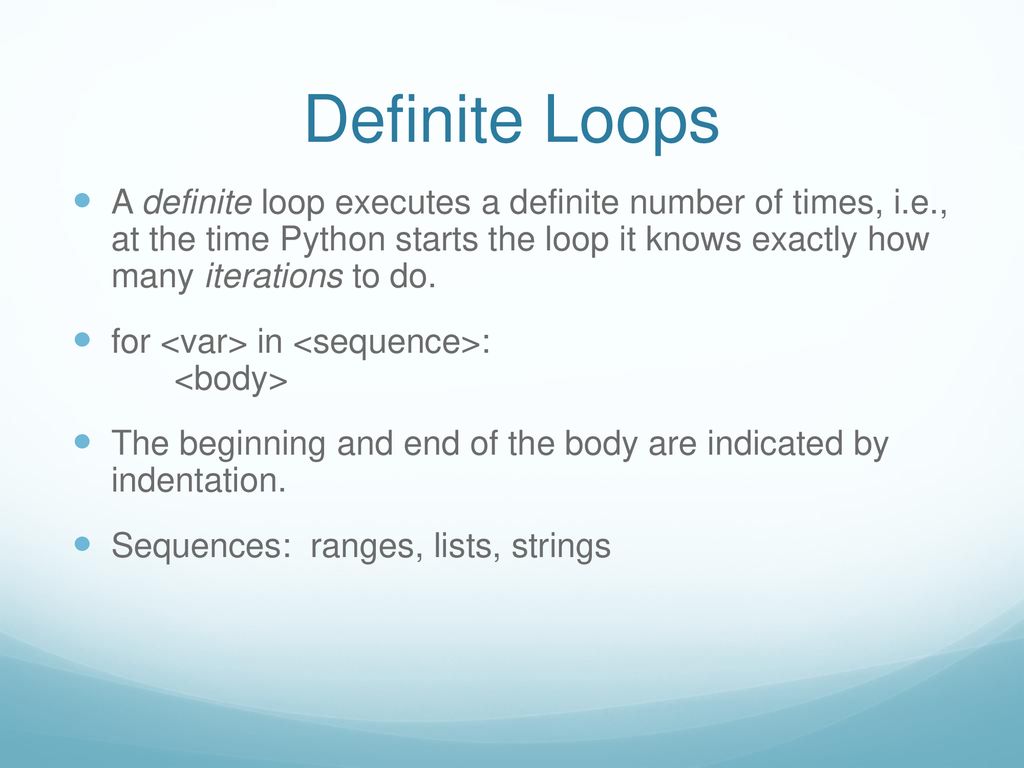 Definite Loops

A definite loop executes a definite number of times, i.e., at the time Python starts the loop it knows exactly how many iterations to do.

for <var> in <sequence>:
    <body>

The beginning and end of the body are indicated by indentation.

Sequences:  ranges, lists, strings